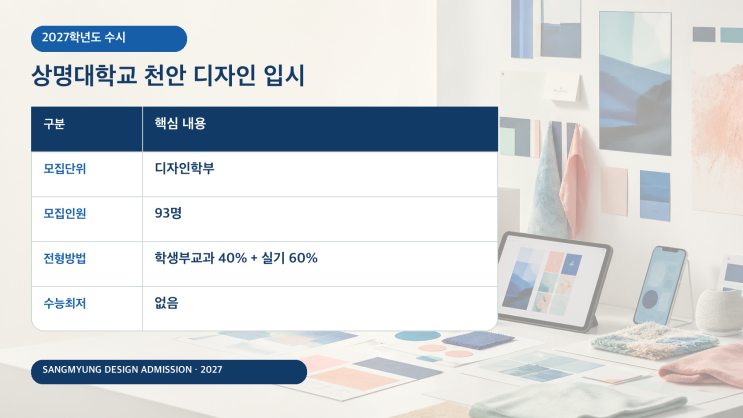 2027학년도 수시

상명대학교 천안 디자인 입시

| 구분 | 핵심 내용 |
|---|---|
| 모집단위 | 디자인학부 |
| 모집인원 | 93명 |
| 전형방법 | 학생부교과 40% + 실기 60% |
| 수능최저 | 없음 |

SANGMYUNG DESIGN ADMISSION · 2027